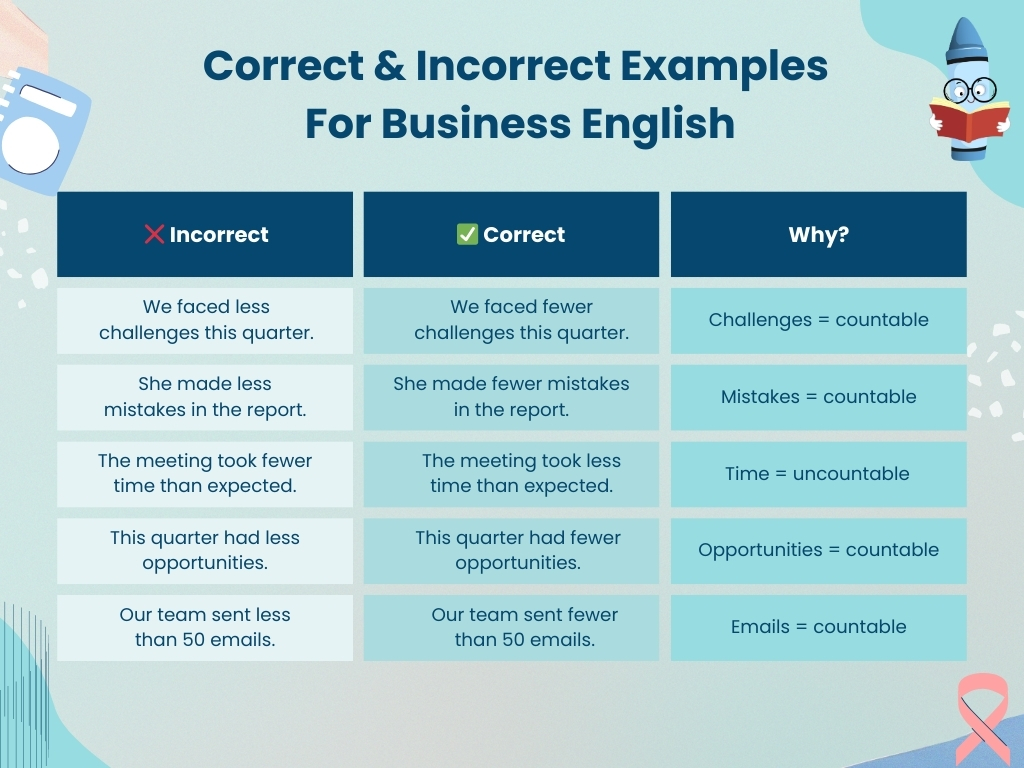 Correct & Incorrect Examples For Business English

| ❌ Incorrect | ✅ Correct | Why? |
|---|---|---|
| We faced less challenges this quarter. | We faced fewer challenges this quarter. | Challenges = countable |
| She made less mistakes in the report. | She made fewer mistakes in the report. | Mistakes = countable |
| The meeting took fewer time than expected. | The meeting took less time than expected. | Time = uncountable |
| This quarter had less opportunities. | This quarter had fewer opportunities. | Opportunities = countable |
| Our team sent less than 50 emails. | Our team sent fewer than 50 emails. | Emails = countable |